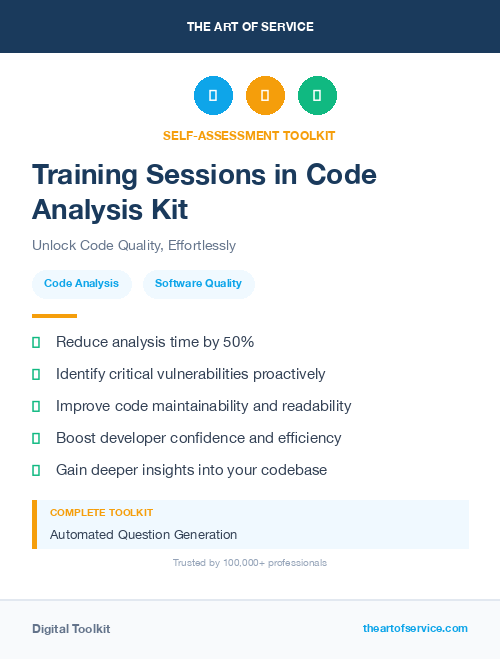 THE ART OF SERVICE

SELF-ASSESSMENT TOOLKIT

Training Sessions in Code Analysis Kit

Unlock Code Quality, Effortlessly

Code Analysis

Software Quality

Reduce analysis time by 50%

Identify critical vulnerabilities proactively

Improve code maintainability and readability

Boost developer confidence and efficiency

Gain deeper insights into your codebase

COMPLETE TOOLKIT

Automated Question Generation

Trusted by 100,000+ professionals

Digital Toolkit

theartofservice.com